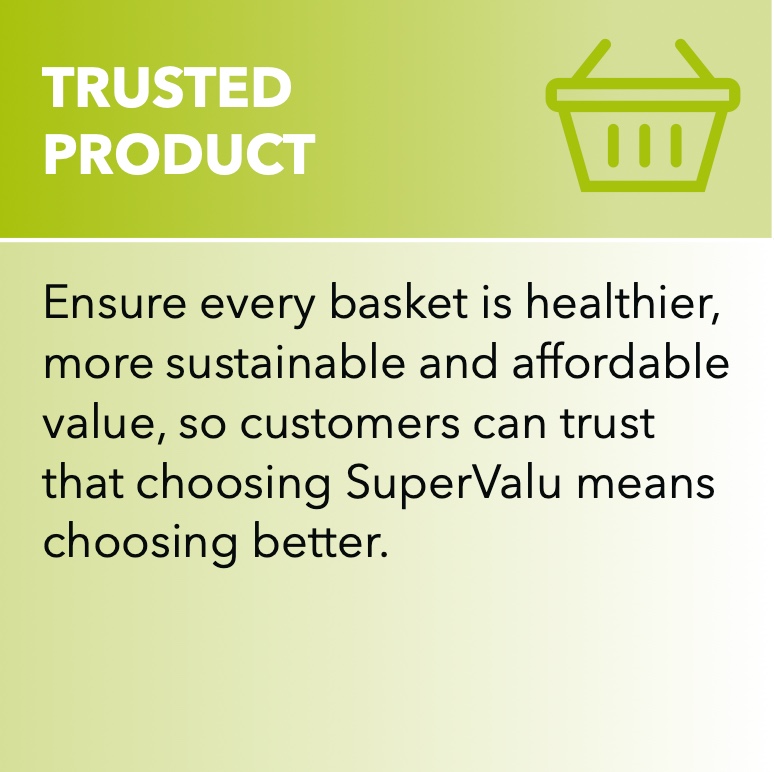 TRUSTED PRODUCT

Ensure every basket is healthier, more sustainable and affordable value, so customers can trust that choosing SuperValu means choosing better.